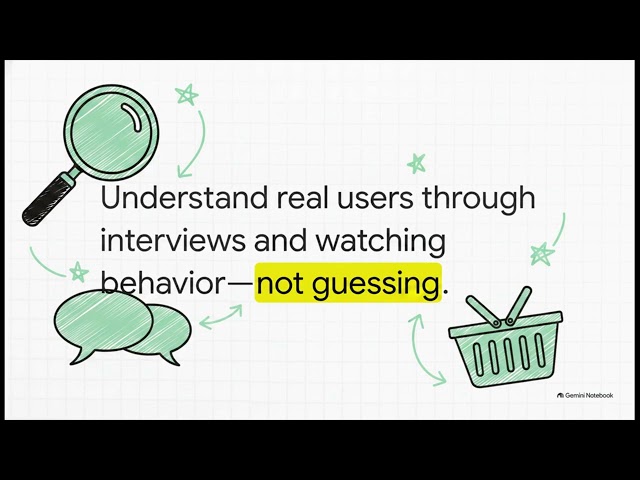 Understand real users through interviews and watching behavior—not guessing.

Gemini Notebook